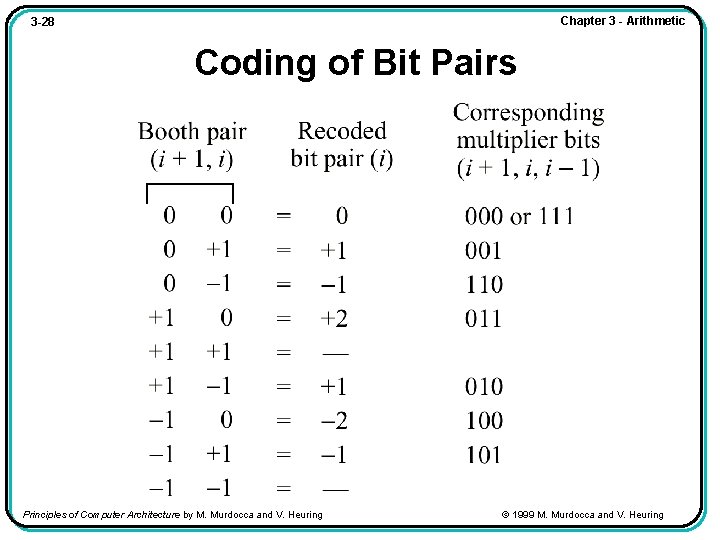 3-28

Chapter 3 - Arithmetic

Coding of Bit Pairs

| Booth pair $(i+1, i)$ | | Recoded bit pair $(i)$ | Corresponding multiplier bits $(i+1, i, i-1)$ |
|---|---|---|---|
| 0 0 | = | 0 | 000 or 111 |
| 0 +1 | = | +1 | 001 |
| 0 −1 | = | −1 | 110 |
| +1 0 | = | +2 | 011 |
| +1 +1 | = | — | |
| +1 −1 | = | +1 | 010 |
| −1 0 | = | −2 | 100 |
| −1 +1 | = | −1 | 101 |
| −1 −1 | = | — | |

Principles of Computer Architecture by M. Murdocca and V. Heuring

© 1999 M. Murdocca and V. Heuring